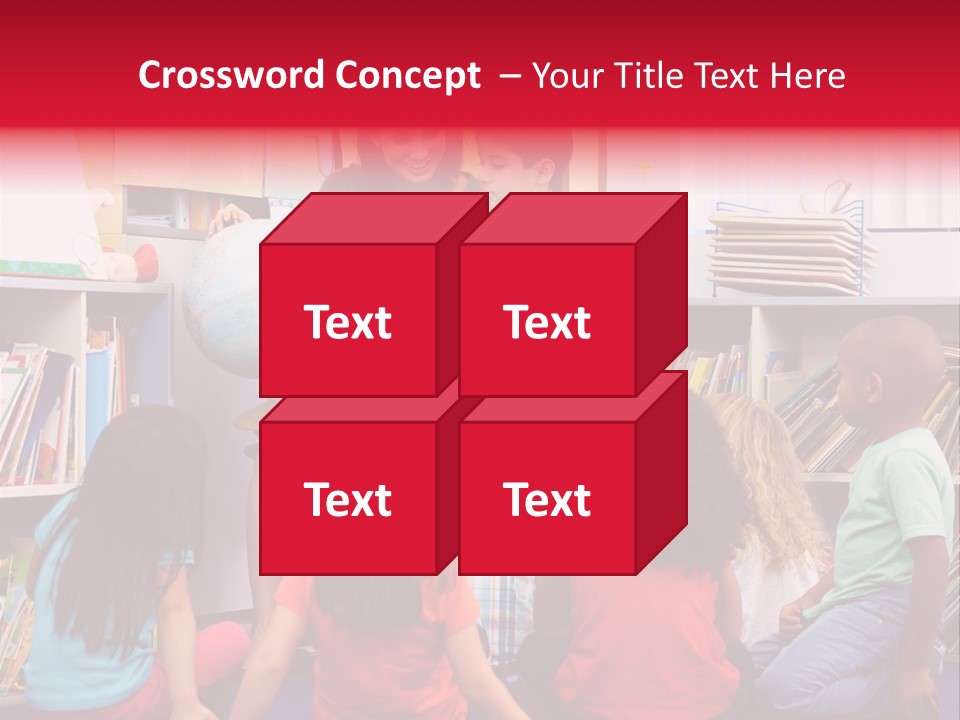 Crossword Concept – Your Title Text Here

Text

Text

Text

Text